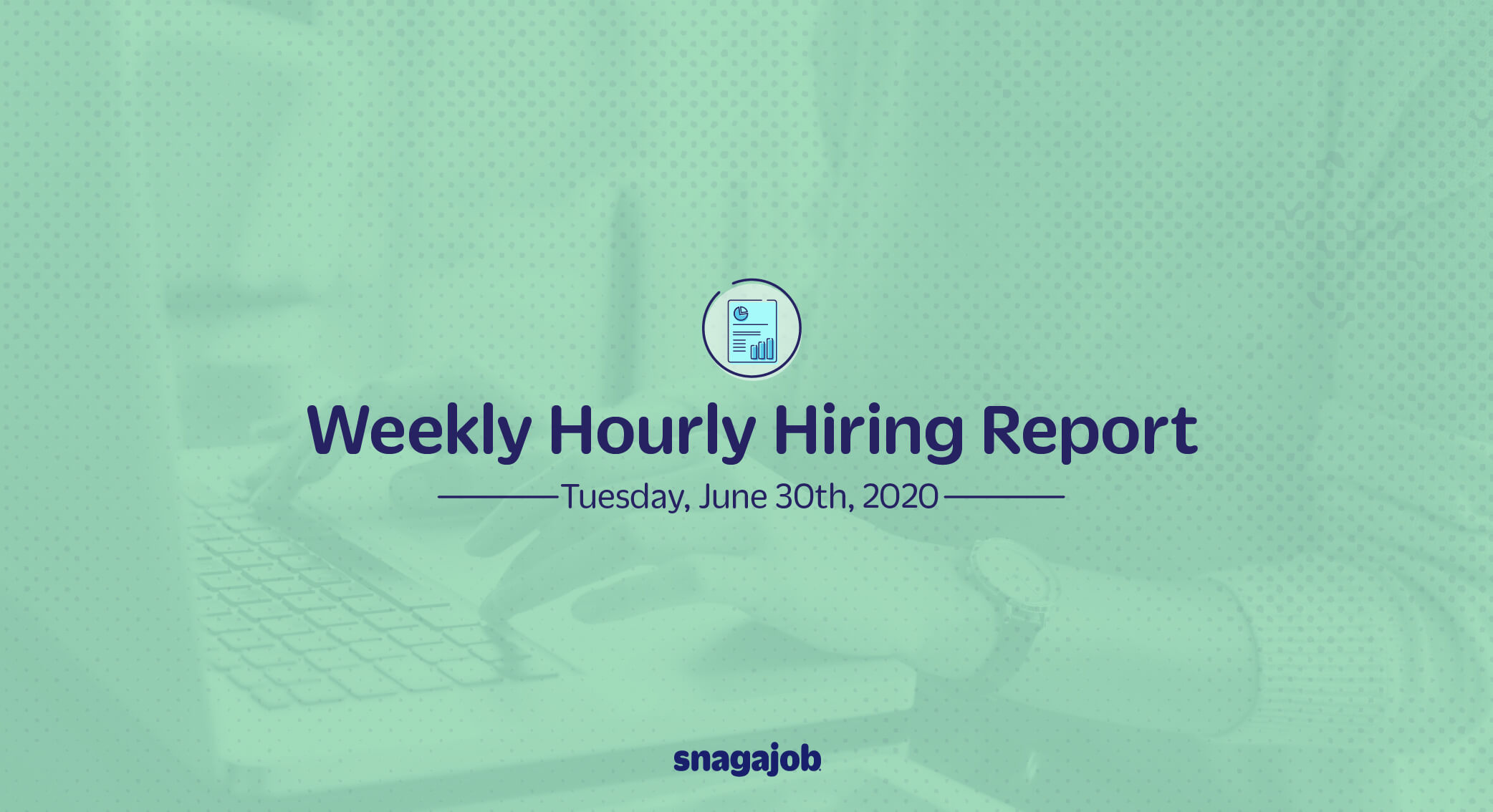 Weekly Hourly Hiring Report

Tuesday, June 30th, 2020

snagajob